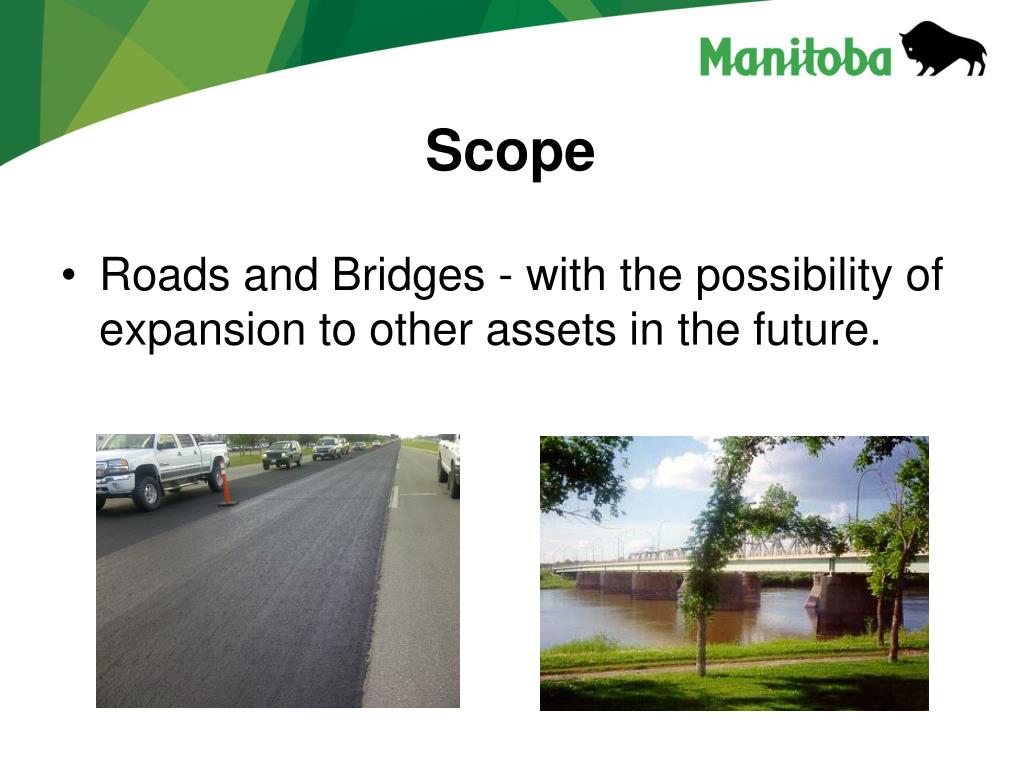 Manitoba

Scope

• Roads and Bridges - with the possibility of expansion to other assets in the future.